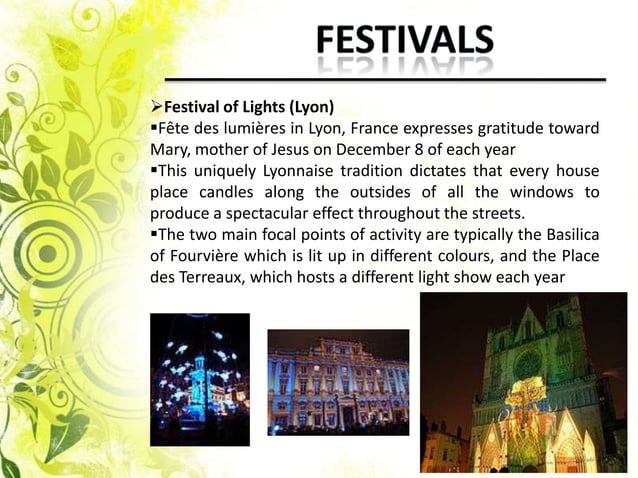 FESTIVALS

➢Festival of Lights (Lyon)

▪Fête des lumières in Lyon, France expresses gratitude toward Mary, mother of Jesus on December 8 of each year

▪This uniquely Lyonnaise tradition dictates that every house place candles along the outsides of all the windows to produce a spectacular effect throughout the streets.

▪The two main focal points of activity are typically the Basilica of Fourvière which is lit up in different colours, and the Place des Terreaux, which hosts a different light show each year